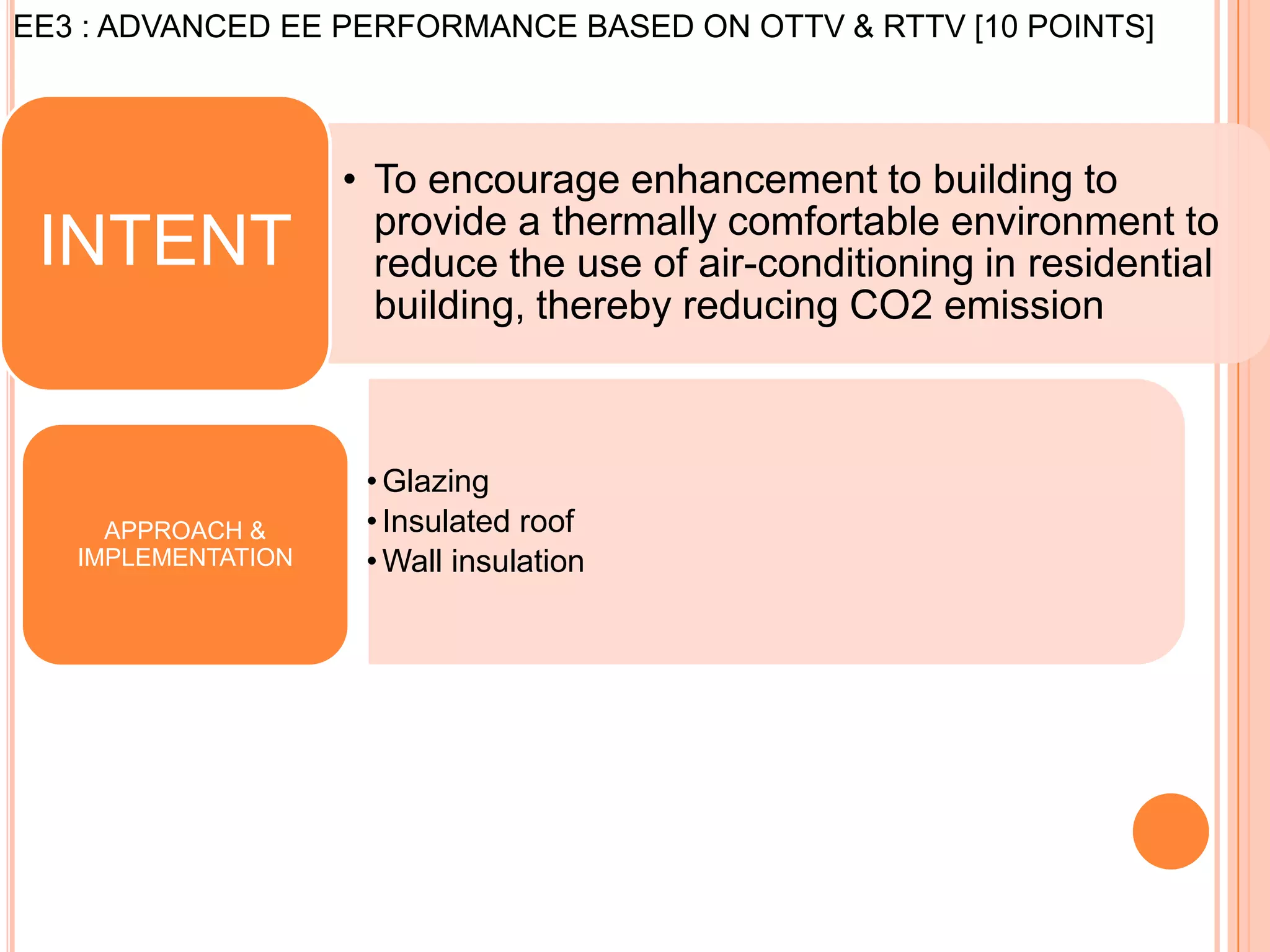 EE3 : ADVANCED EE PERFORMANCE BASED ON OTTV & RTTV [10 POINTS]

INTENT

• To encourage enhancement to building to provide a thermally comfortable environment to reduce the use of air-conditioning in residential building, thereby reducing CO2 emission

APPROACH & IMPLEMENTATION

• Glazing
• Insulated roof
• Wall insulation